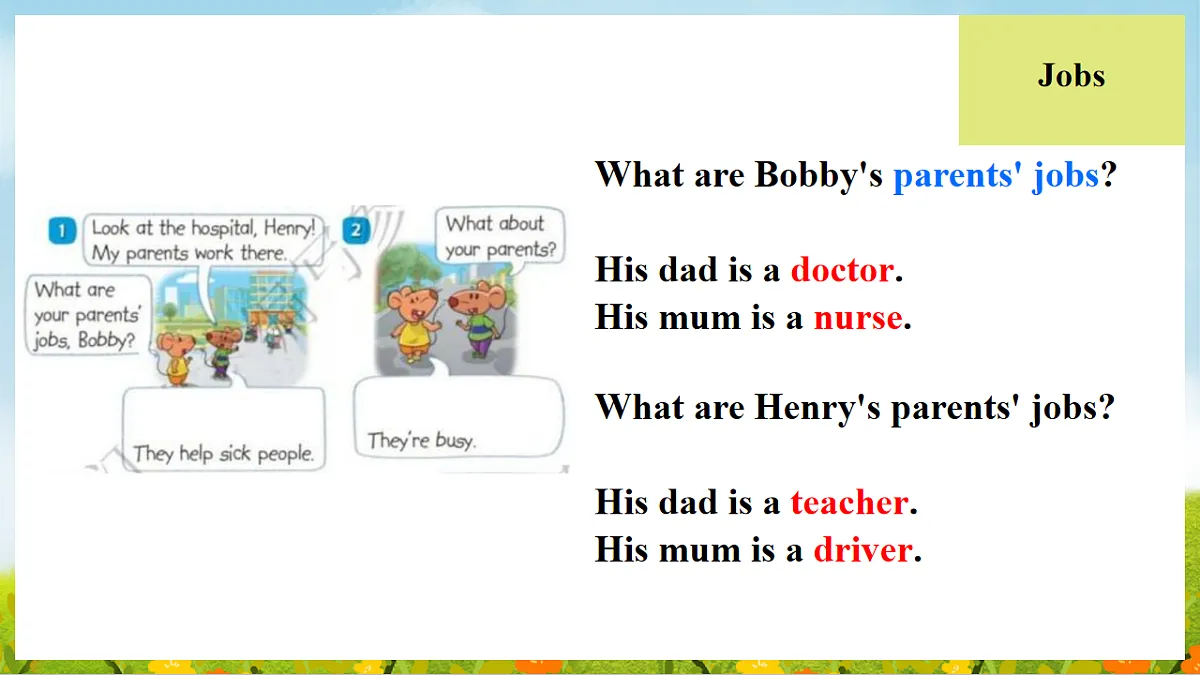 Jobs

1
Look at the hospital, Henry! My parents work there.

What are your parents' jobs, Bobby?

They help sick people.

2
What about your parents?

They're busy.

What are Bobby's parents' jobs?

His dad is a doctor.
His mum is a nurse.

What are Henry's parents' jobs?

His dad is a teacher.
His mum is a driver.